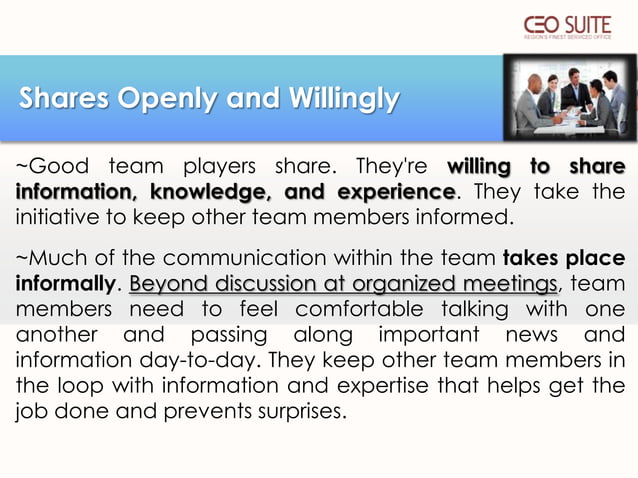 CEO SUITE
REGION'S FINEST SERVICED OFFICE

Shares Openly and Willingly

~Good team players share. They're willing to share information, knowledge, and experience. They take the initiative to keep other team members informed.

~Much of the communication within the team takes place informally. Beyond discussion at organized meetings, team members need to feel comfortable talking with one another and passing along important news and information day-to-day. They keep other team members in the loop with information and expertise that helps get the job done and prevents surprises.